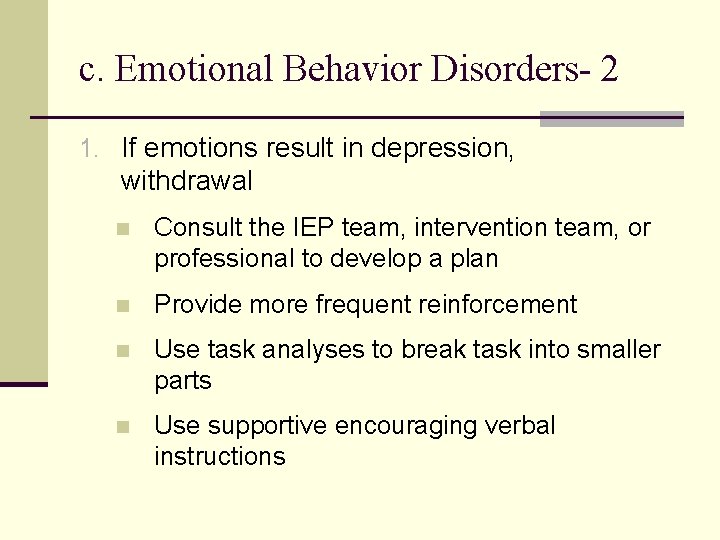 c. Emotional Behavior Disorders- 2

1. If emotions result in depression, withdrawal

- Consult the IEP team, intervention team, or professional to develop a plan
- Provide more frequent reinforcement
- Use task analyses to break task into smaller parts
- Use supportive encouraging verbal instructions